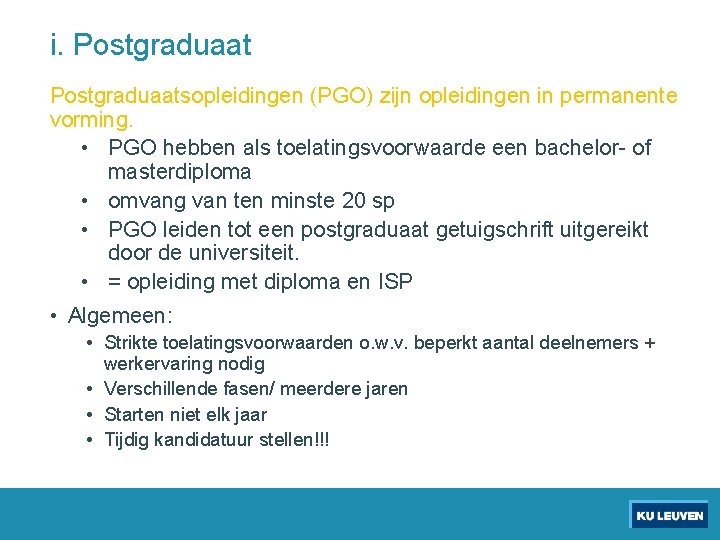 i. Postgraduaat

Postgraduaatsopleidingen (PGO) zijn opleidingen in permanente vorming.

• PGO hebben als toelatingsvoorwaarde een bachelor- of masterdiploma
• omvang van ten minste 20 sp
• PGO leiden tot een postgraduaat getuigschrift uitgereikt door de universiteit.
• = opleiding met diploma en ISP

• Algemeen:
  • Strikte toelatingsvoorwaarden o.w.v. beperkt aantal deelnemers + werkervaring nodig
  • Verschillende fasen/ meerdere jaren
  • Starten niet elk jaar
  • Tijdig kandidatuur stellen!!!

KU LEUVEN